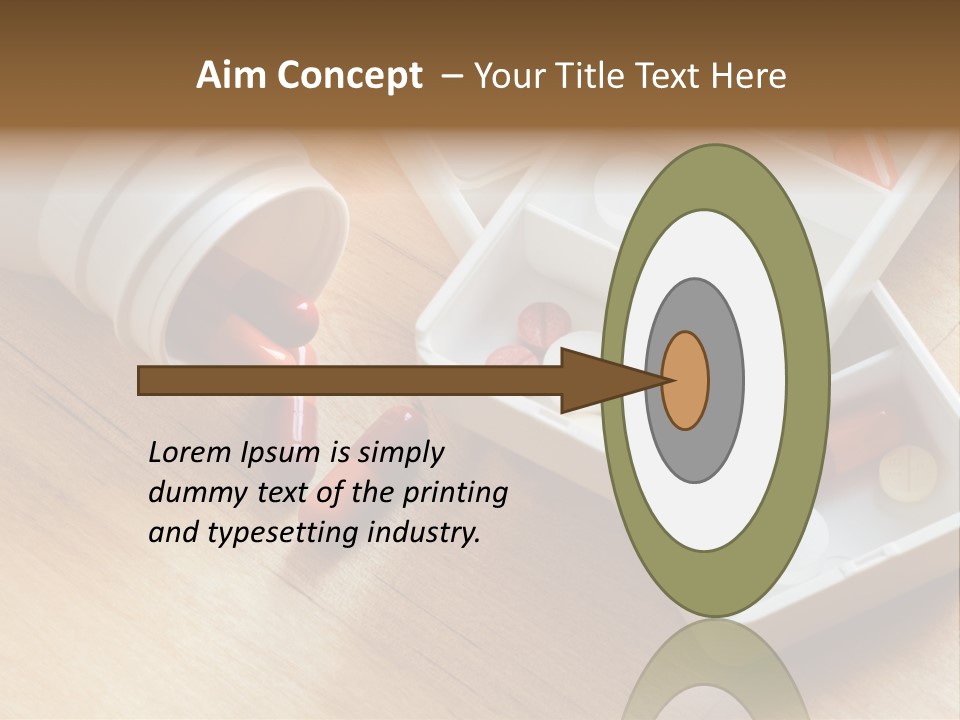 Aim Concept – Your Title Text Here

Lorem Ipsum is simply dummy text of the printing and typesetting industry.